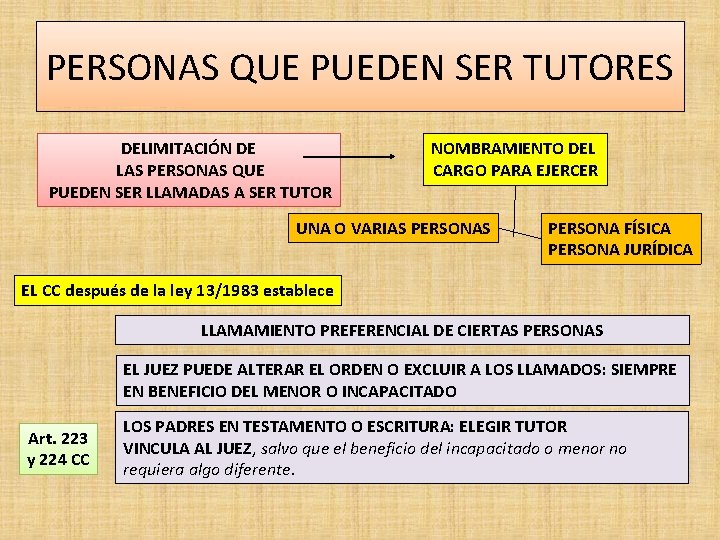 PERSONAS QUE PUEDEN SER TUTORES

DELIMITACIÓN DE LAS PERSONAS QUE PUEDEN SER LLAMADAS A SER TUTOR

NOMBRAMIENTO DEL CARGO PARA EJERCER

UNA O VARIAS PERSONAS

PERSONA FÍSICA
PERSONA JURÍDICA

EL CC después de la ley 13/1983 establece

LLAMAMIENTO PREFERENCIAL DE CIERTAS PERSONAS

EL JUEZ PUEDE ALTERAR EL ORDEN O EXCLUIR A LOS LLAMADOS: SIEMPRE EN BENEFICIO DEL MENOR O INCAPACITADO

Art. 223 y 224 CC

LOS PADRES EN TESTAMENTO O ESCRITURA: ELEGIR TUTOR
VINCULA AL JUEZ, salvo que el beneficio del incapacitado o menor no requiera algo diferente.